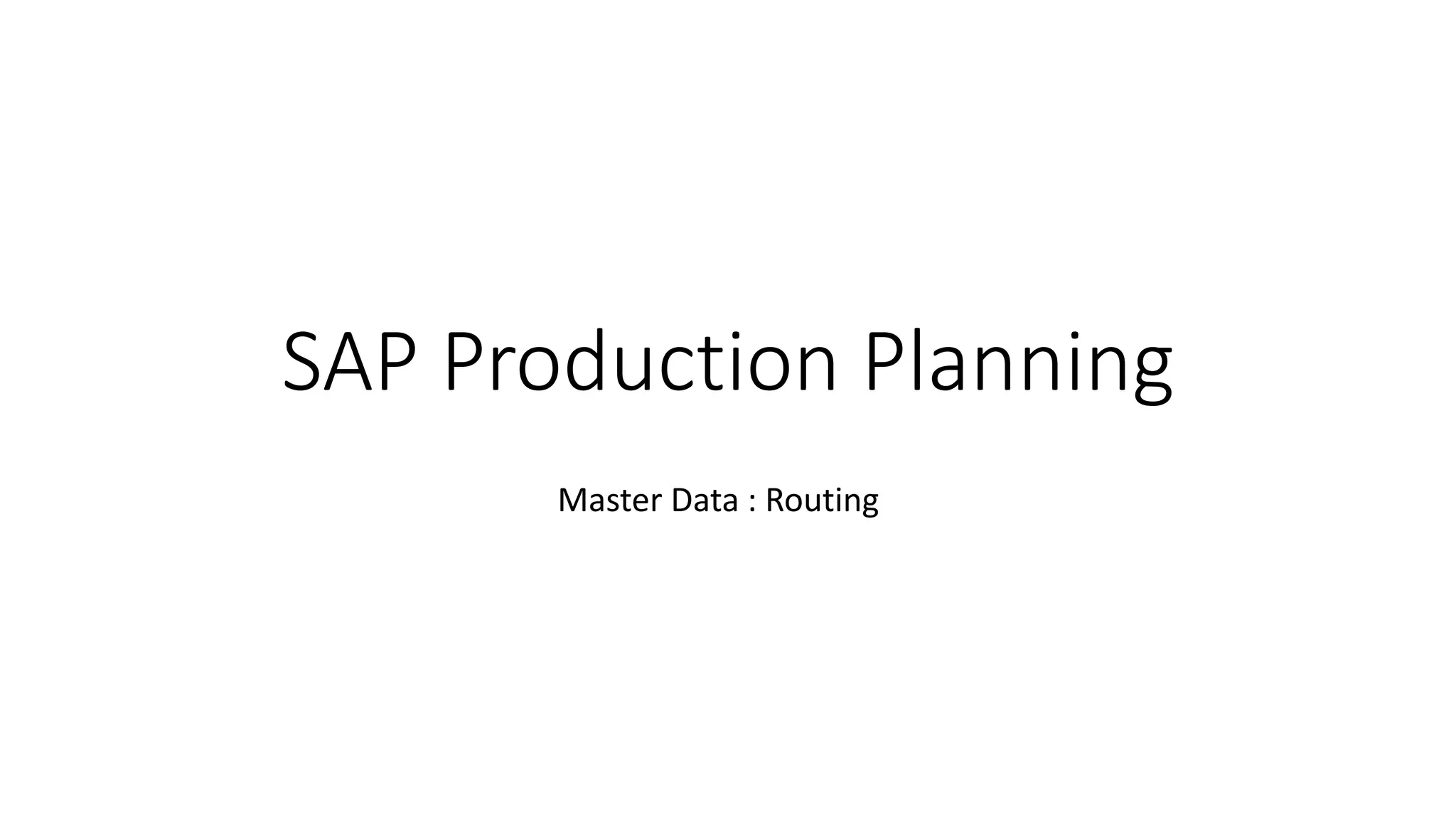 SAP Production Planning

Master Data : Routing